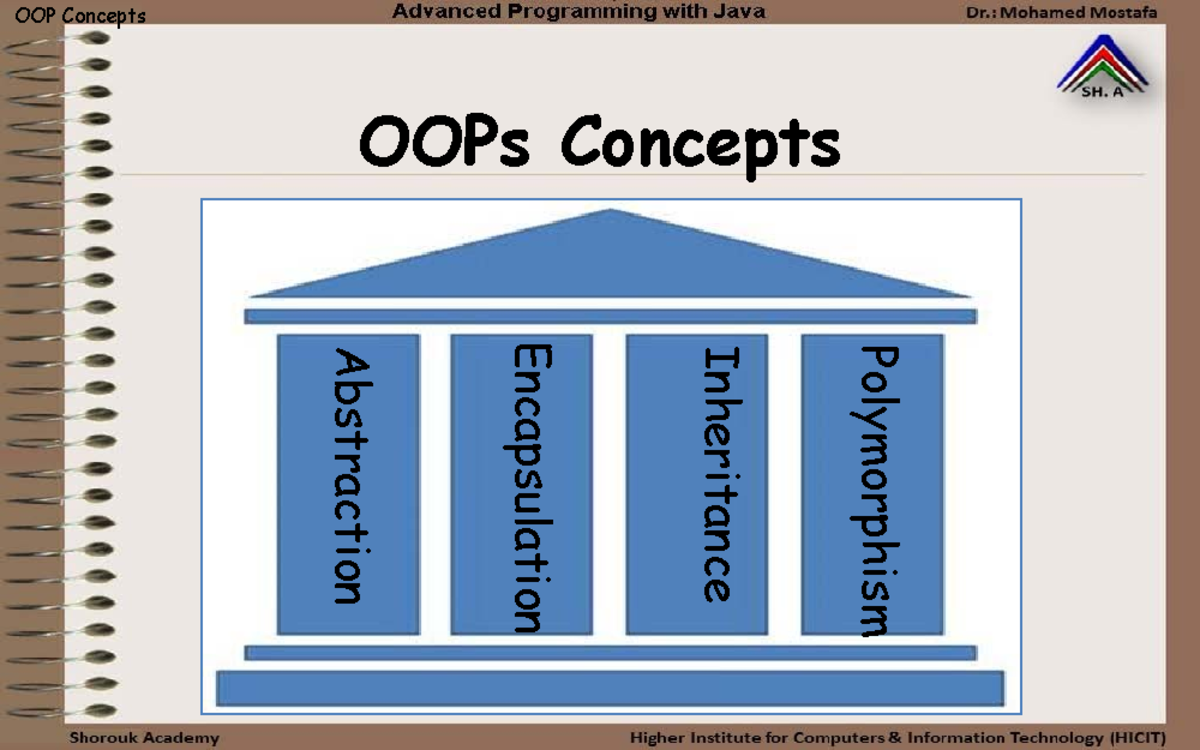 OOP Concepts

Advanced Programming with Java

Dr.: Mohamed Mostafa

SH. A

OOPs Concepts

Abstraction

Encapsulation

Inheritance

Polymorphism

Shorouk Academy

Higher Institute for Computers & Information Technology (HICIT)